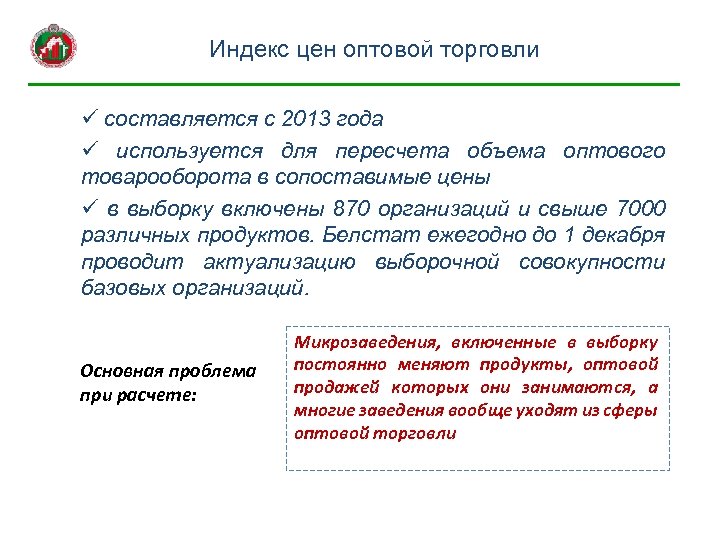 Индекс цен оптовой торговли

✓ составляется с 2013 года

✓ используется для пересчета объема оптового товарооборота в сопоставимые цены

✓ в выборку включены 870 организаций и свыше 7000 различных продуктов. Белстат ежегодно до 1 декабря проводит актуализацию выборочной совокупности базовых организаций.

Основная проблема при расчете:

Микрозаведения, включенные в выборку постоянно меняют продукты, оптовой продажей которых они занимаются, а многие заведения вообще уходят из сферы оптовой торговли